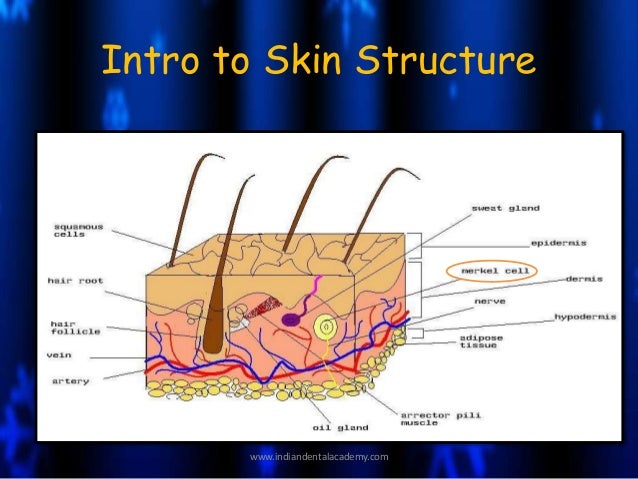 Intro to Skin Structure

squamous cells

hair root

hair follicle

vein

artery

sweat gland

epidermis

merkel cell

dermis

nerve

hypodermis

adipose tissue

arrector pili muscle

oil gland

www.indiandentalacademy.com